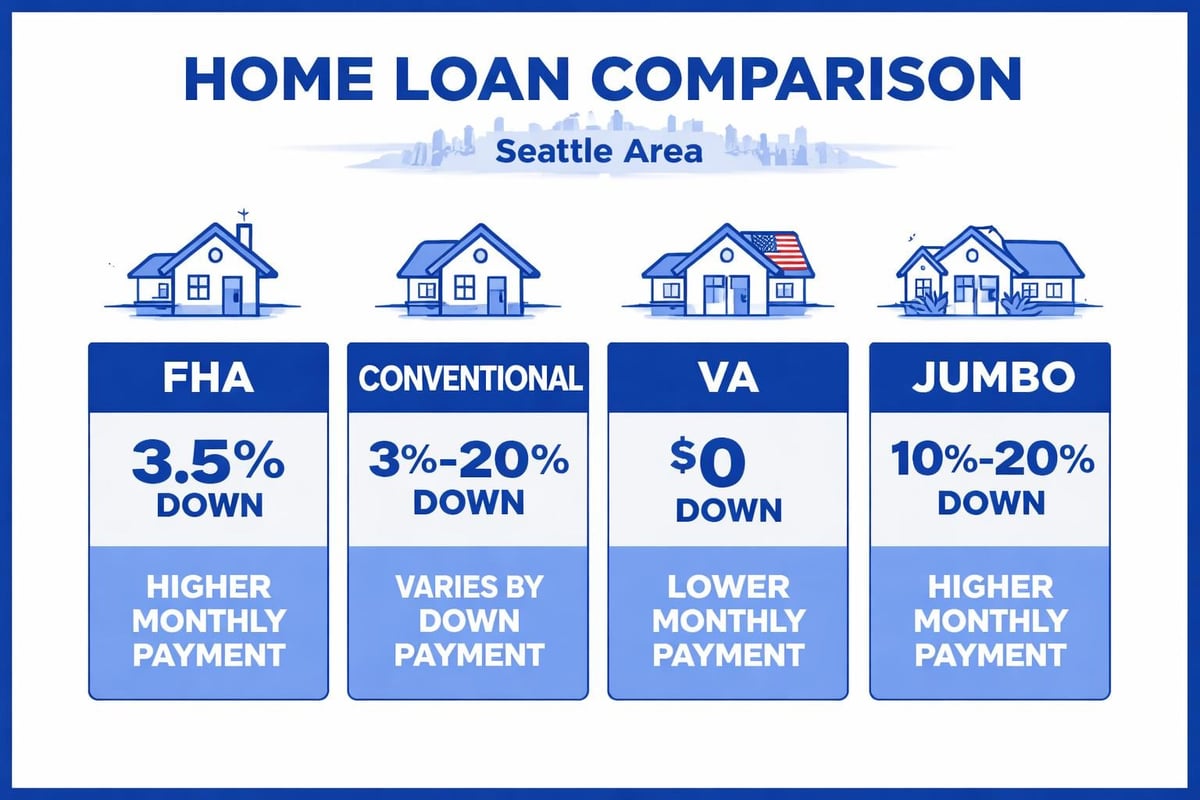 HOME LOAN COMPARISON

Seattle Area

FHA

3.5% DOWN

HIGHER MONTHLY PAYMENT

CONVENTIONAL

3%-20% DOWN

VARIES BY DOWN PAYMENT

VA

$0 DOWN

LOWER MONTHLY PAYMENT

JUMBO

10%-20% DOWN

HIGHER MONTHLY PAYMENT